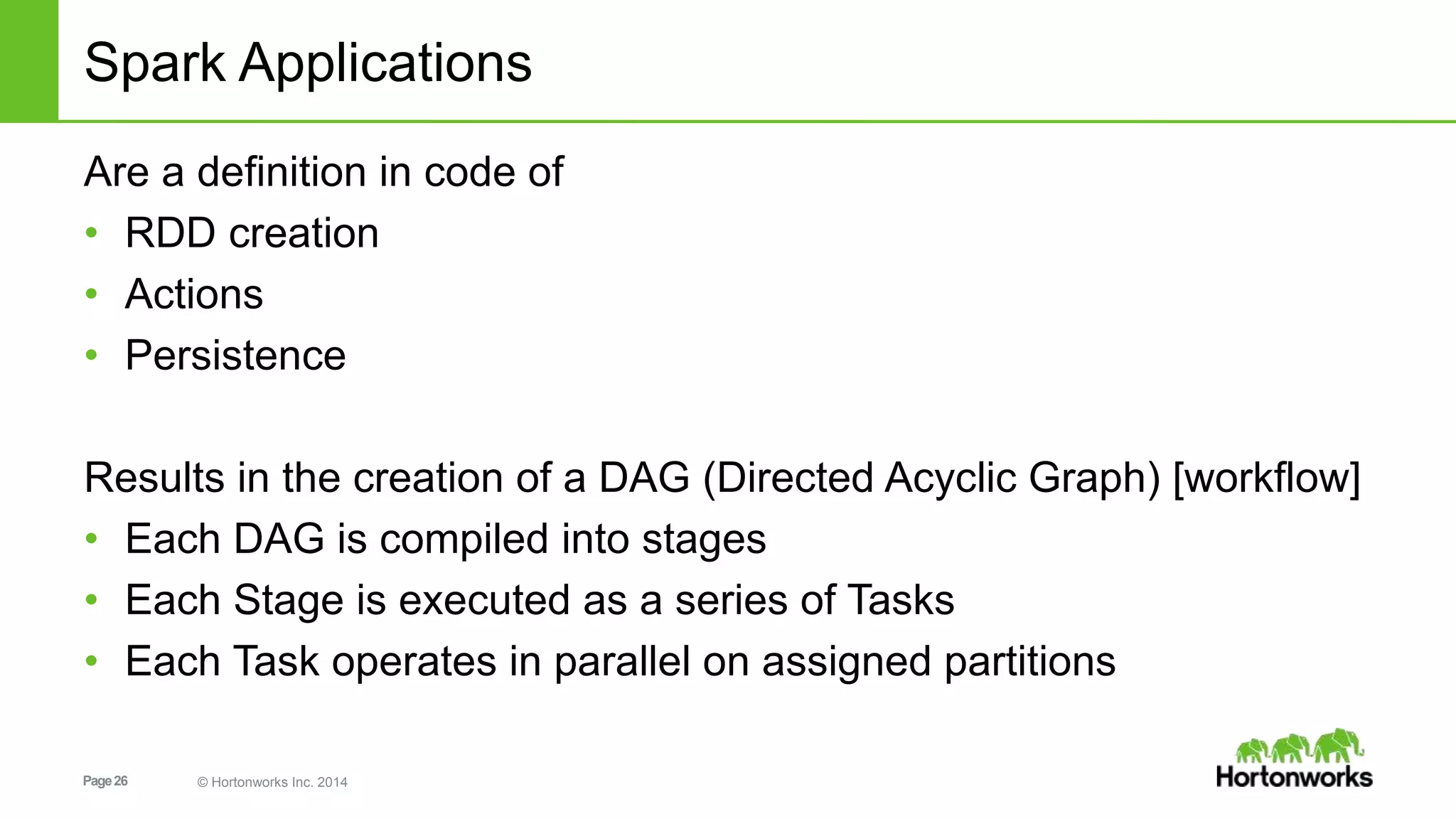 Spark Applications

Are a definition in code of
• RDD creation
• Actions
• Persistence

Results in the creation of a DAG (Directed Acyclic Graph) [workflow]
• Each DAG is compiled into stages
• Each Stage is executed as a series of Tasks
• Each Task operates in parallel on assigned partitions

Page 26 © Hortonworks Inc. 2014

Hortonworks